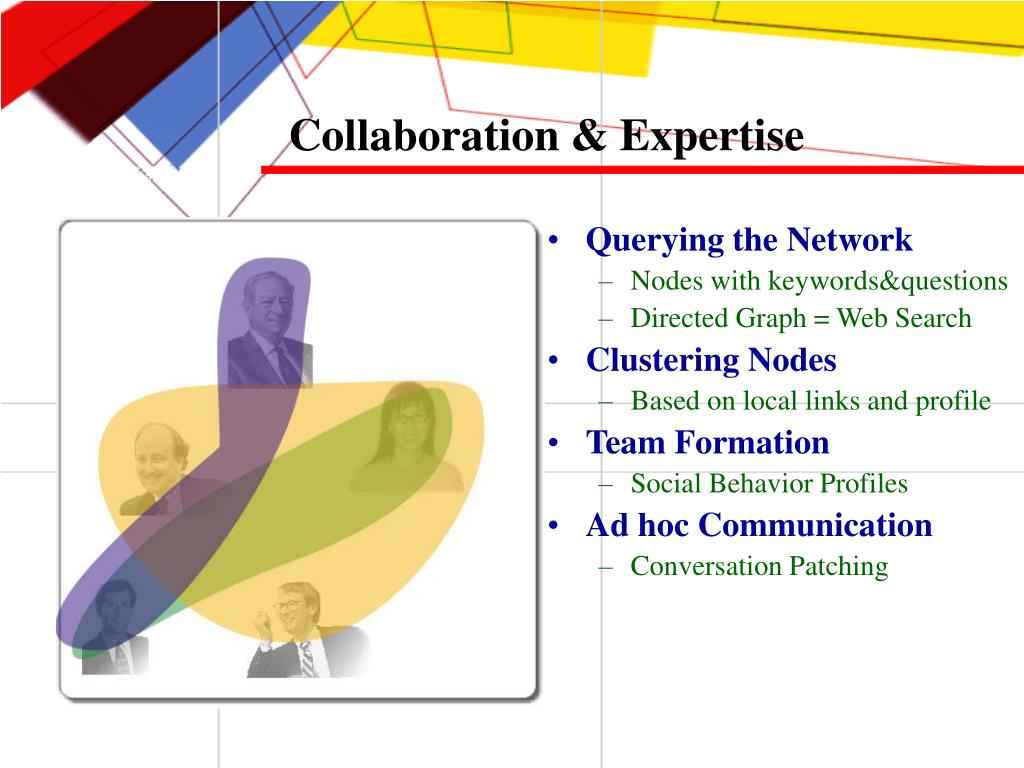 Collaboration & Expertise

• Querying the Network
– Nodes with keywords&questions
– Directed Graph = Web Search
• Clustering Nodes
– Based on local links and profile
• Team Formation
– Social Behavior Profiles
• Ad hoc Communication
– Conversation Patching